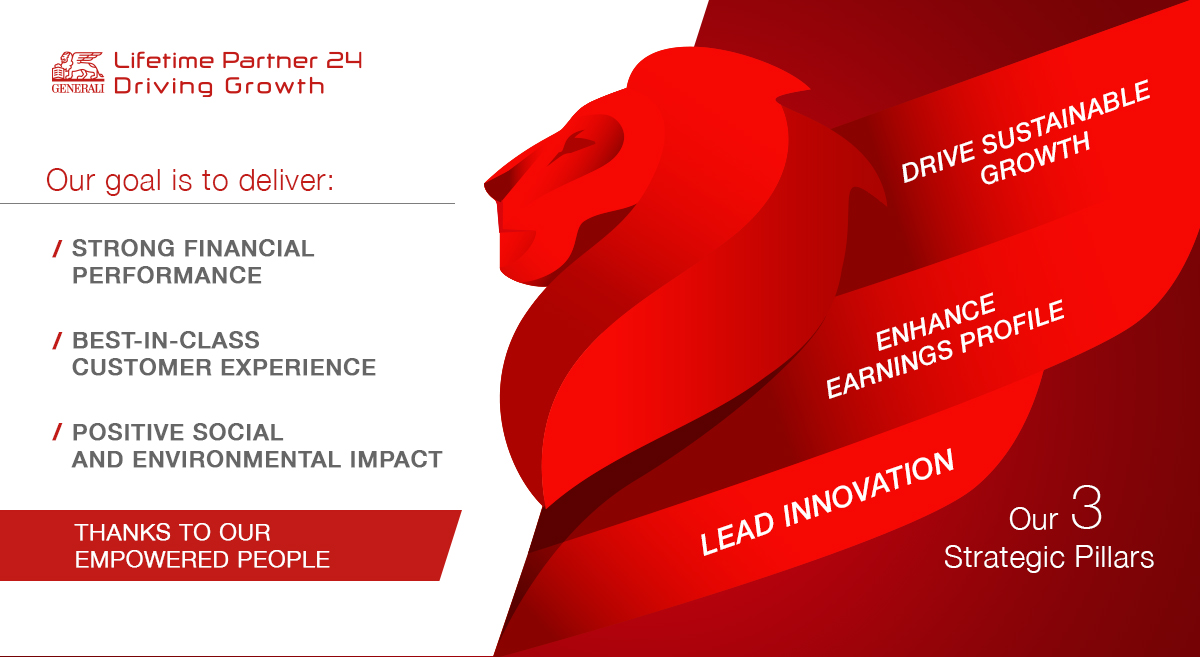 GENERALI Lifetime Partner 24
Driving Growth

Our goal is to deliver:

/ STRONG FINANCIAL PERFORMANCE

/ BEST-IN-CLASS CUSTOMER EXPERIENCE

/ POSITIVE SOCIAL AND ENVIRONMENTAL IMPACT

THANKS TO OUR EMPOWERED PEOPLE

DRIVE SUSTAINABLE GROWTH

ENHANCE EARNINGS PROFILE

LEAD INNOVATION

Our 3 Strategic Pillars